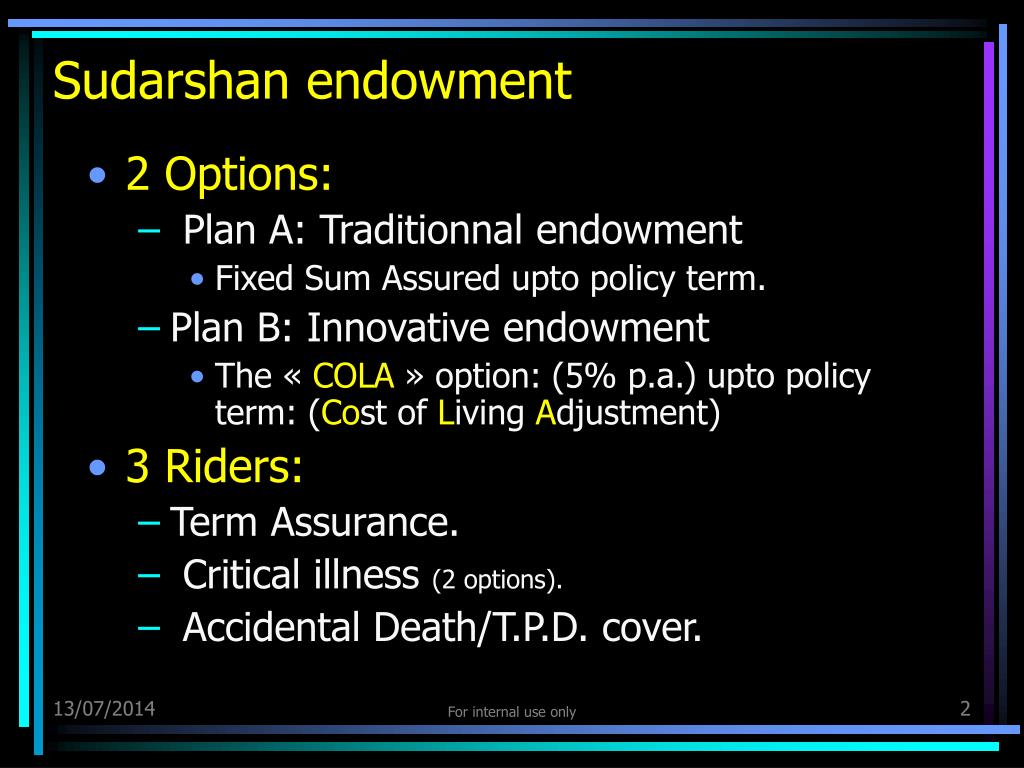 Sudarshan endowment

• 2 Options:
– Plan A: Traditionnal endowment
• Fixed Sum Assured upto policy term.
– Plan B: Innovative endowment
• The « COLA » option: (5% p.a.) upto policy term: (Cost of Living Adjustment)

• 3 Riders:
– Term Assurance.
– Critical illness (2 options).
– Accidental Death/T.P.D. cover.

13/07/2014

For internal use only

2